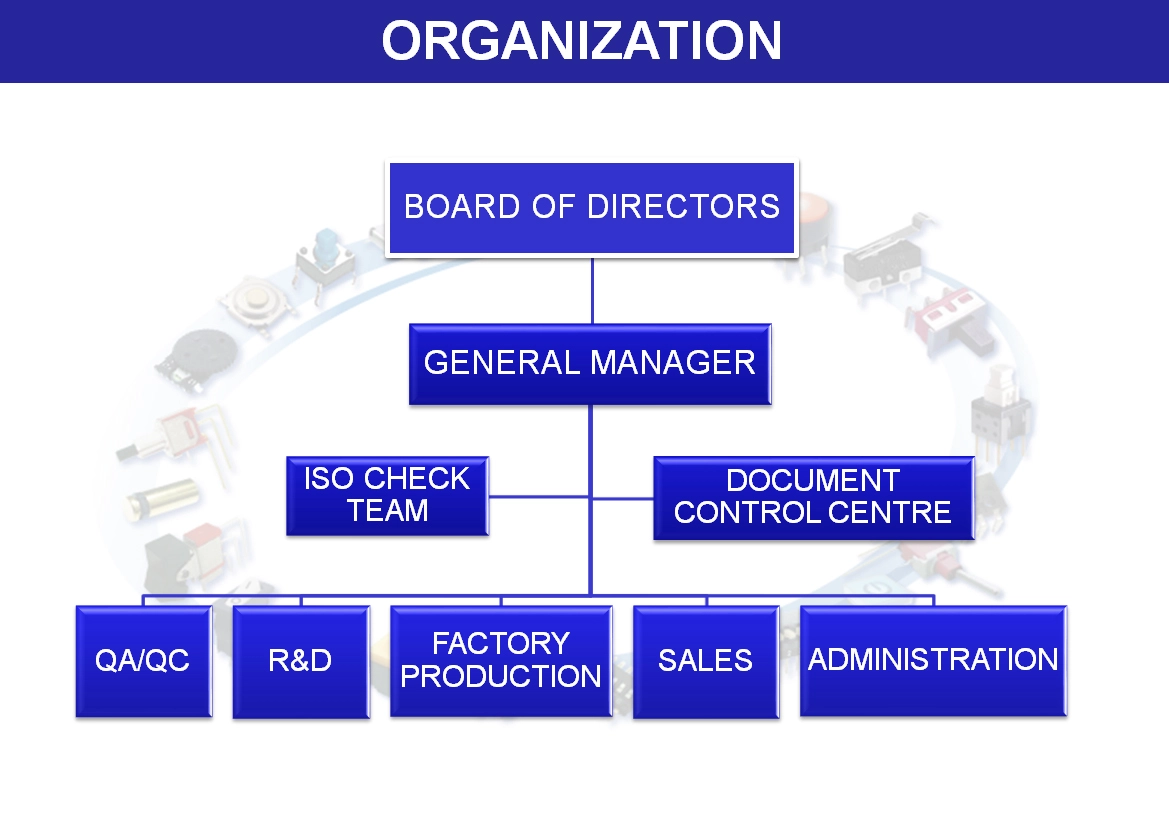 ORGANIZATION

BOARD OF DIRECTORS

GENERAL MANAGER

ISO CHECK TEAM

DOCUMENT CONTROL CENTRE

QA/QC

R&D

FACTORY PRODUCTION

SALES

ADMINISTRATION